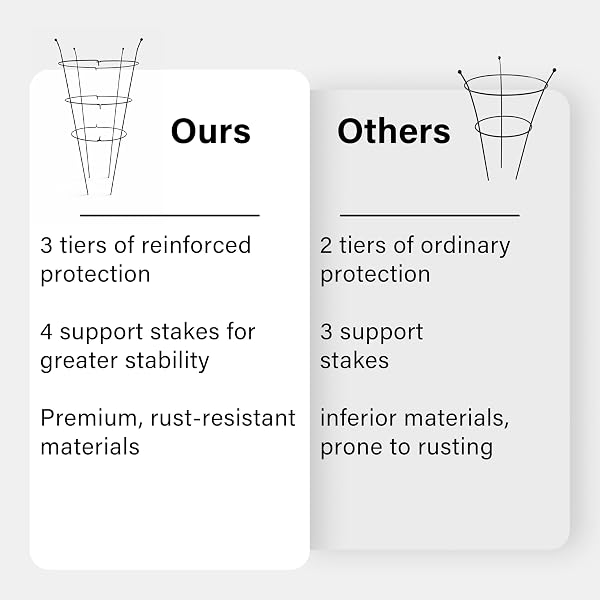 Ours

3 tiers of reinforced protection

4 support stakes for greater stability

Premium, rust-resistant materials

Others

2 tiers of ordinary protection

3 support stakes

inferior materials, prone to rusting